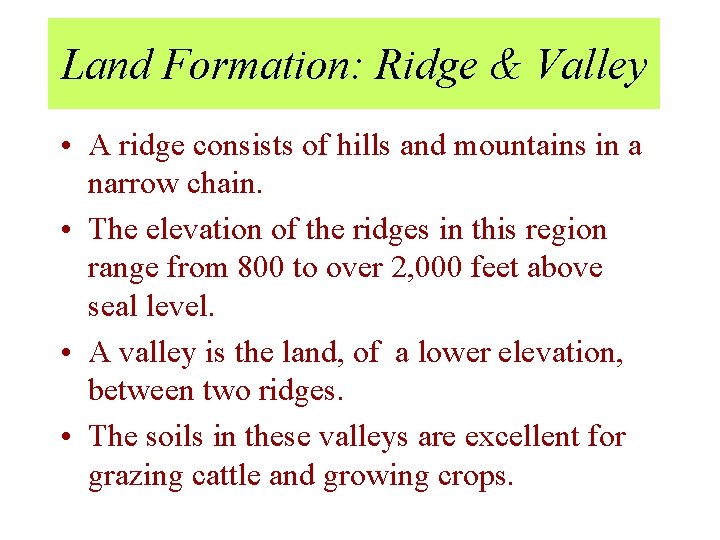 Land Formation: Ridge & Valley

• A ridge consists of hills and mountains in a narrow chain.

• The elevation of the ridges in this region range from 800 to over 2,000 feet above seal level.

• A valley is the land, of a lower elevation, between two ridges.

• The soils in these valleys are excellent for grazing cattle and growing crops.